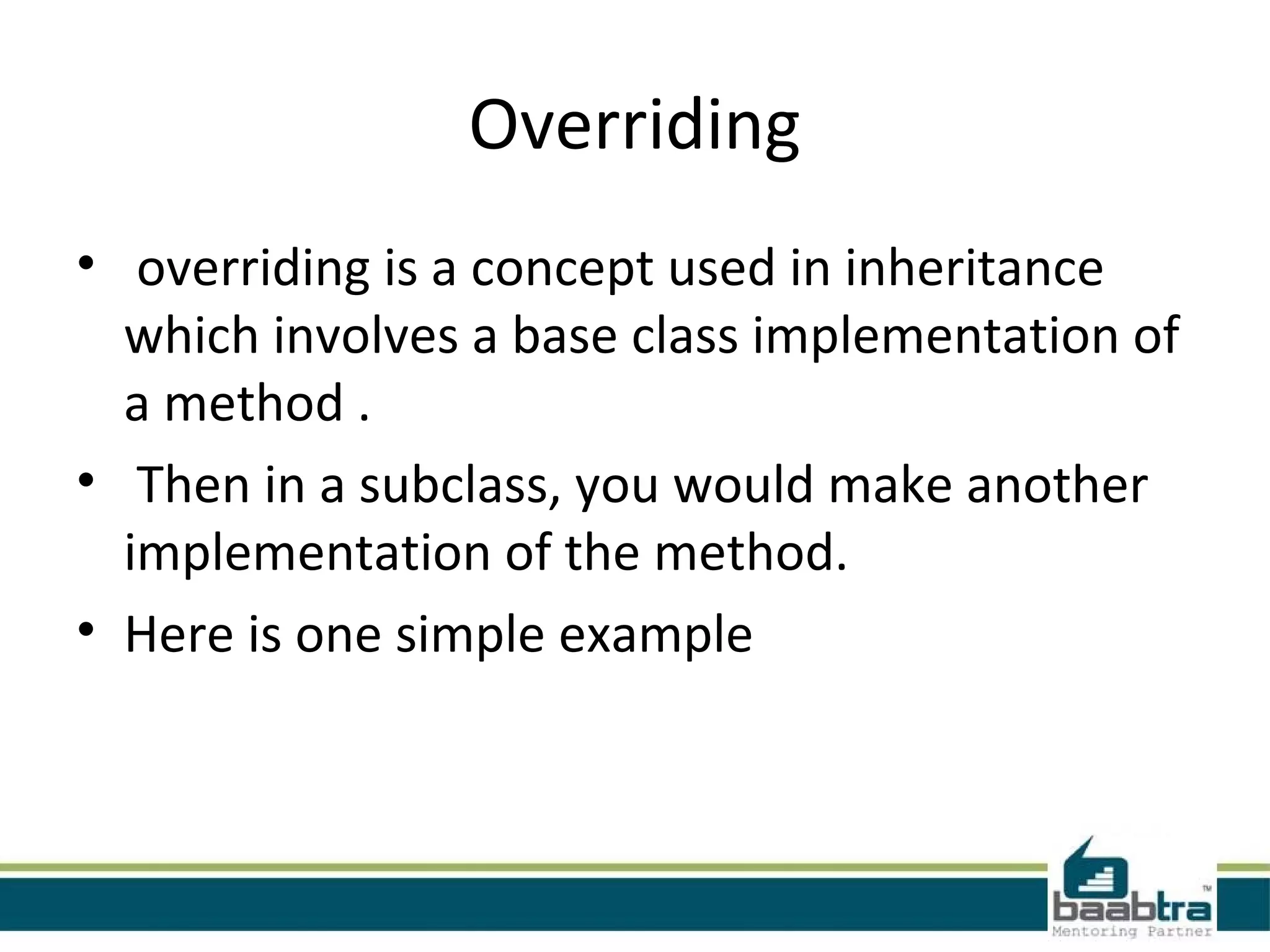 Overriding

• overriding is a concept used in inheritance which involves a base class implementation of a method .

• Then in a subclass, you would make another implementation of the method.

• Here is one simple example

baabtra™
Mentoring Partner